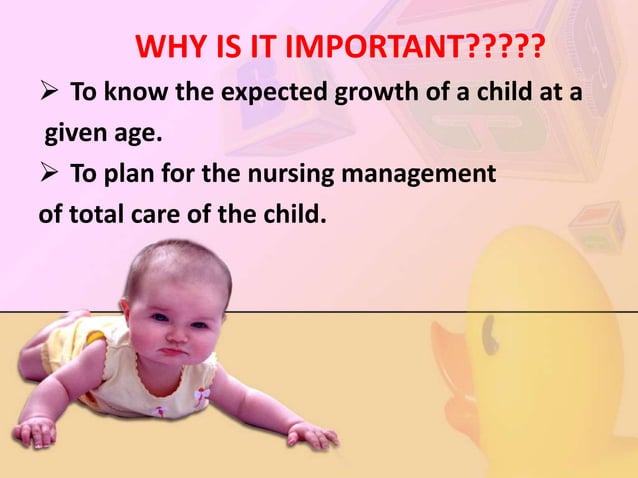 WHY IS IT IMPORTANT?????

➢ To know the expected growth of a child at a given age.

➢ To plan for the nursing management of total care of the child.